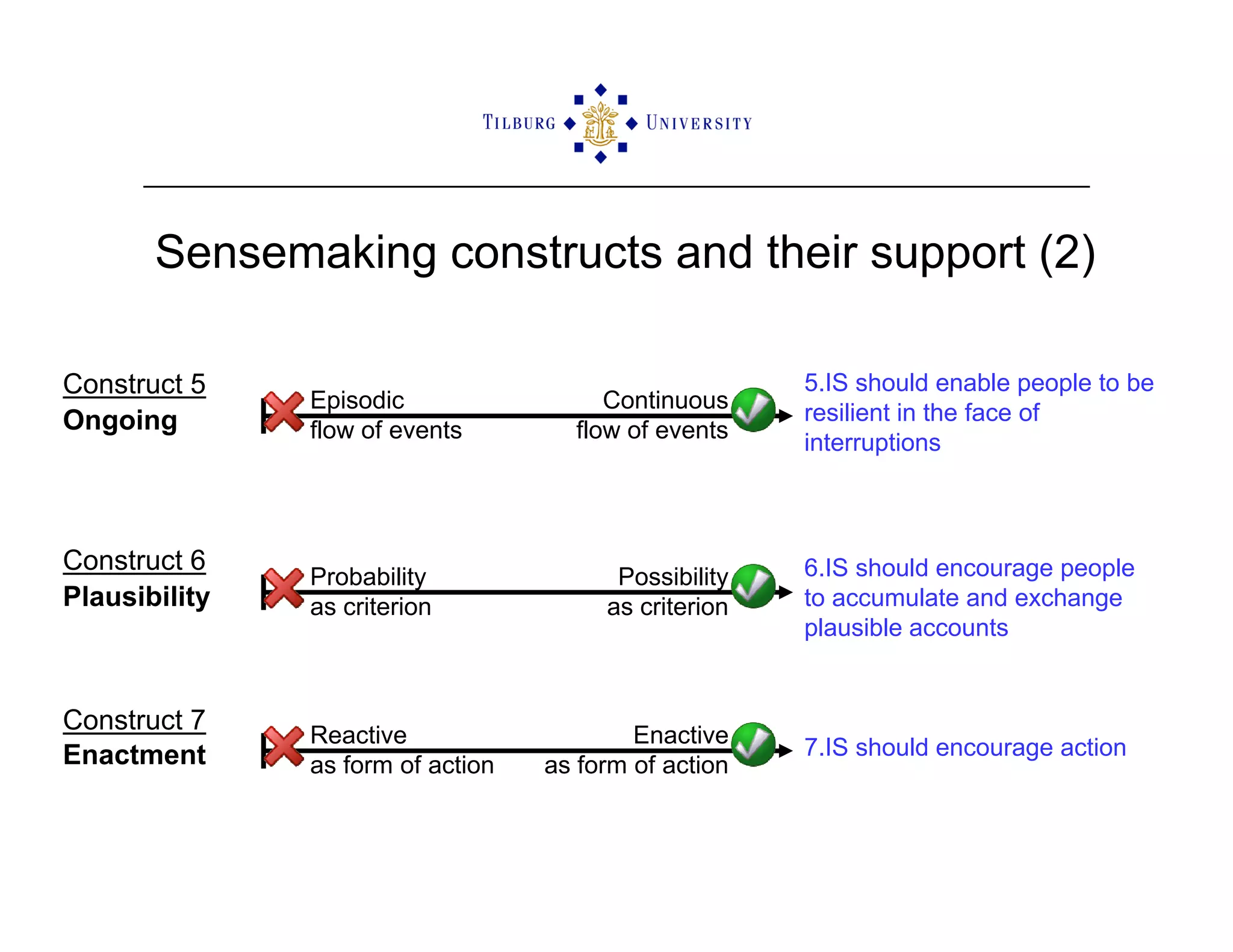 TILBURG UNIVERSITY

Sensemaking constructs and their support (2)

Construct 5
Ongoing

Episodic flow of events

Continuous flow of events

5.IS should enable people to be resilient in the face of interruptions

Construct 6
Plausibility

Probability as criterion

Possibility as criterion

6.IS should encourage people to accumulate and exchange plausible accounts

Construct 7
Enactment

Reactive as form of action

Enactive as form of action

7.IS should encourage action